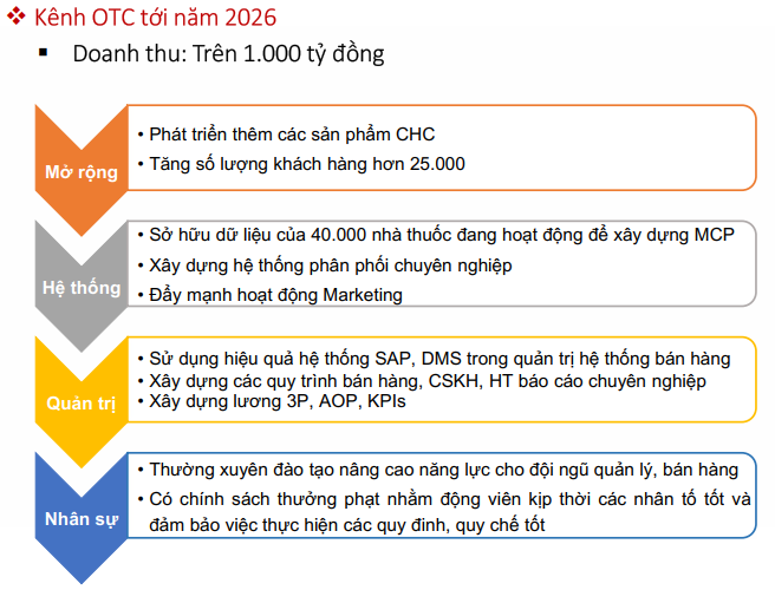 ❖ Kênh OTC tới năm 2026

▪ Doanh thu: Trên 1.000 tỷ đồng

Mở rộng

• Phát triển thêm các sản phẩm CHC
• Tăng số lượng khách hàng hơn 25.000

Hệ thống

• Sở hữu dữ liệu của 40.000 nhà thuốc đang hoạt động để xây dựng MCP
• Xây dựng hệ thống phân phối chuyên nghiệp
• Đẩy mạnh hoạt động Marketing

Quản trị

• Sử dụng hiệu quả hệ thống SAP, DMS trong quản trị hệ thống bán hàng
• Xây dựng các quy trình bán hàng, CSKH, HT báo cáo chuyên nghiệp
• Xây dựng lương 3P, AOP, KPIs

Nhân sự

• Thường xuyên đào tạo nâng cao năng lực cho đội ngũ quản lý, bán hàng
• Có chính sách thưởng phạt nhằm động viên kịp thời các nhân tố tốt và đảm bảo việc thực hiện các quy đinh, quy chế tốt